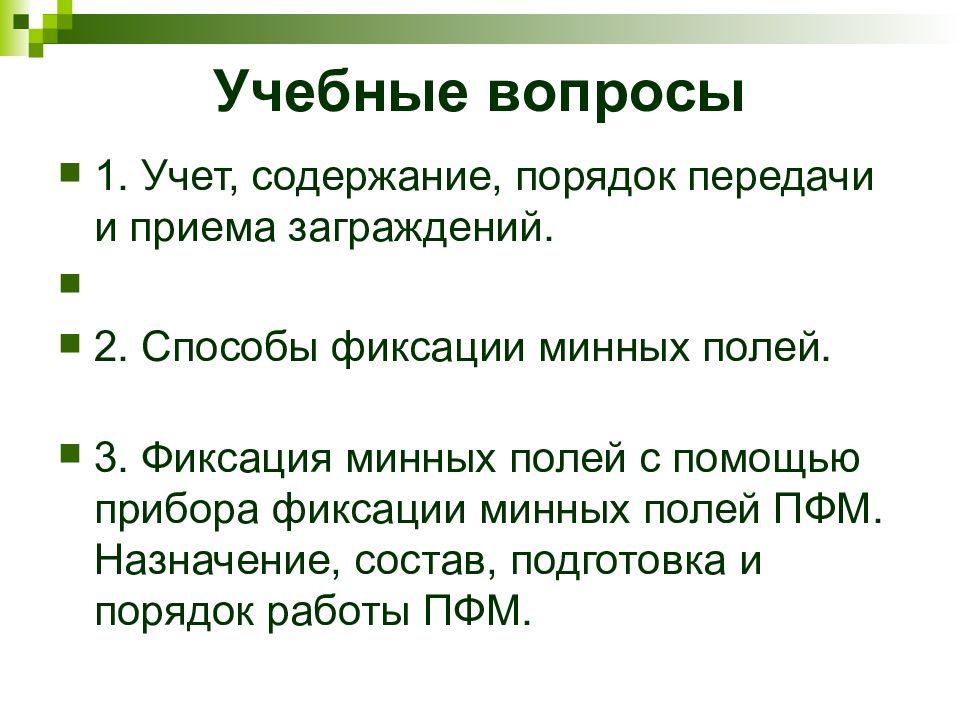 Учебные вопросы

1. Учет, содержание, порядок передачи и приема заграждений.

2. Способы фиксации минных полей.

3. Фиксация минных полей с помощью прибора фиксации минных полей ПФМ. Назначение, состав, подготовка и порядок работы ПФМ.